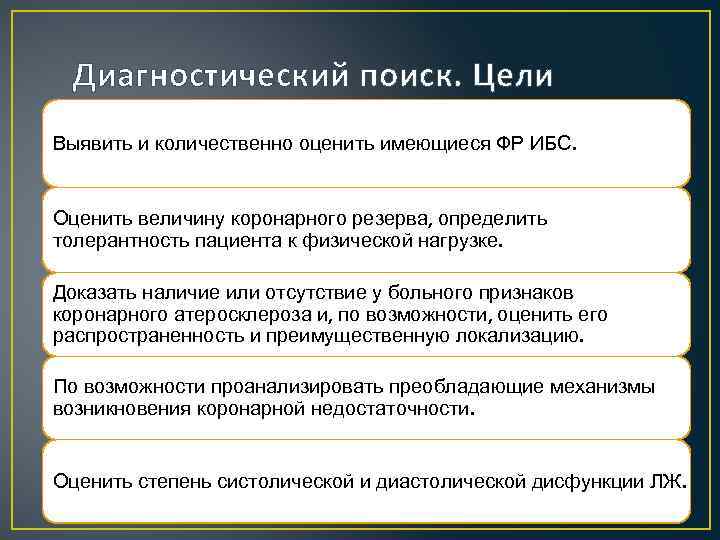 Диагностический поиск. Цели

Выявить и количественно оценить имеющиеся ФР ИБС.

Оценить величину коронарного резерва, определить толерантность пациента к физической нагрузке.

Доказать наличие или отсутствие у больного признаков коронарного атеросклероза и, по возможности, оценить его распространенность и преимущественную локализацию.

По возможности проанализировать преобладающие механизмы возникновения коронарной недостаточности.

Оценить степень систолической и диастолической дисфункции ЛЖ.